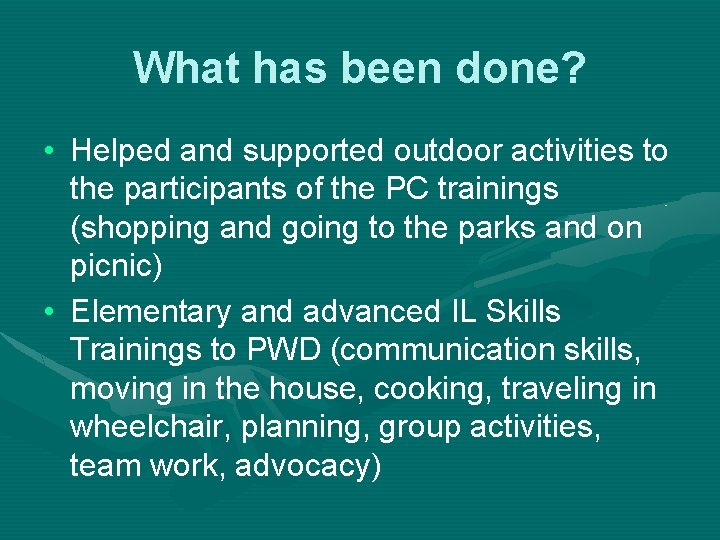 What has been done?

• Helped and supported outdoor activities to the participants of the PC trainings (shopping and going to the parks and on picnic)
• Elementary and advanced IL Skills Trainings to PWD (communication skills, moving in the house, cooking, traveling in wheelchair, planning, group activities, team work, advocacy)